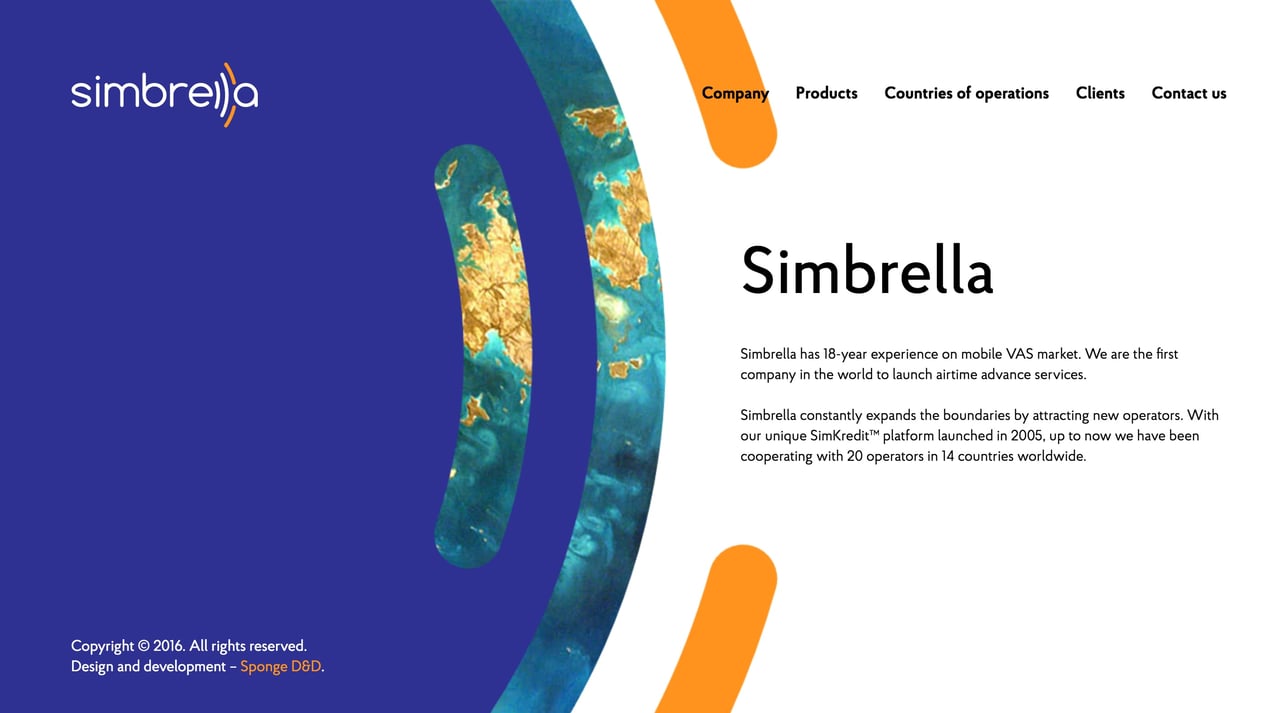 simbrella

Company Products Countries of operations Clients Contact us

Simbrella

Simbrella has 18-year experience on mobile VAS market. We are the first company in the world to launch airtime advance services.

Simbrella constantly expands the boundaries by attracting new operators. With our unique SimKredit™ platform launched in 2005, up to now we have been cooperating with 20 operators in 14 countries worldwide.

Copyright © 2016. All rights reserved.
Design and development – Sponge D&D.